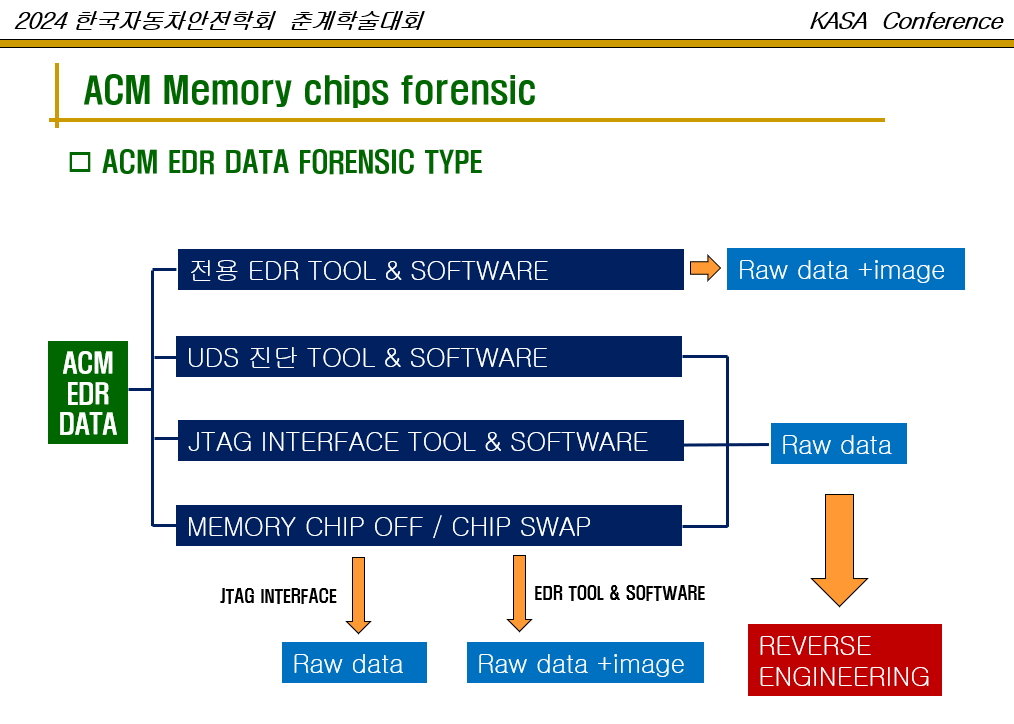 2024 한국자동차안전학회 춘계학술대회

KASA Conference

ACM Memory chips forensic

□ ACM EDR DATA FORENSIC TYPE

ACM EDR DATA

전용 EDR TOOL & SOFTWARE

Raw data +image

UDS 진단 TOOL & SOFTWARE

JTAG INTERFACE TOOL & SOFTWARE

Raw data

MEMORY CHIP OFF / CHIP SWAP

JTAG INTERFACE

EDR TOOL & SOFTWARE

Raw data

Raw data +image

REVERSE ENGINEERING